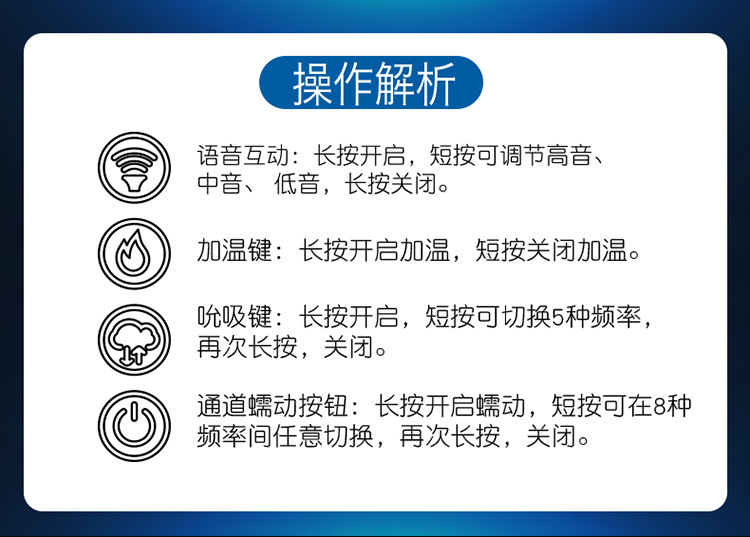 操作解析

语音互动：长按开启，短按可调节高音、中音、 低音，长按关闭。

加温键：长按开启加温，短按关闭加温。

吮吸键：长按开启，短按可切换5种频率，再次长按，关闭。

通道蠕动按钮：长按开启蠕动，短按可在8种频率间任意切换，再次长按，关闭。